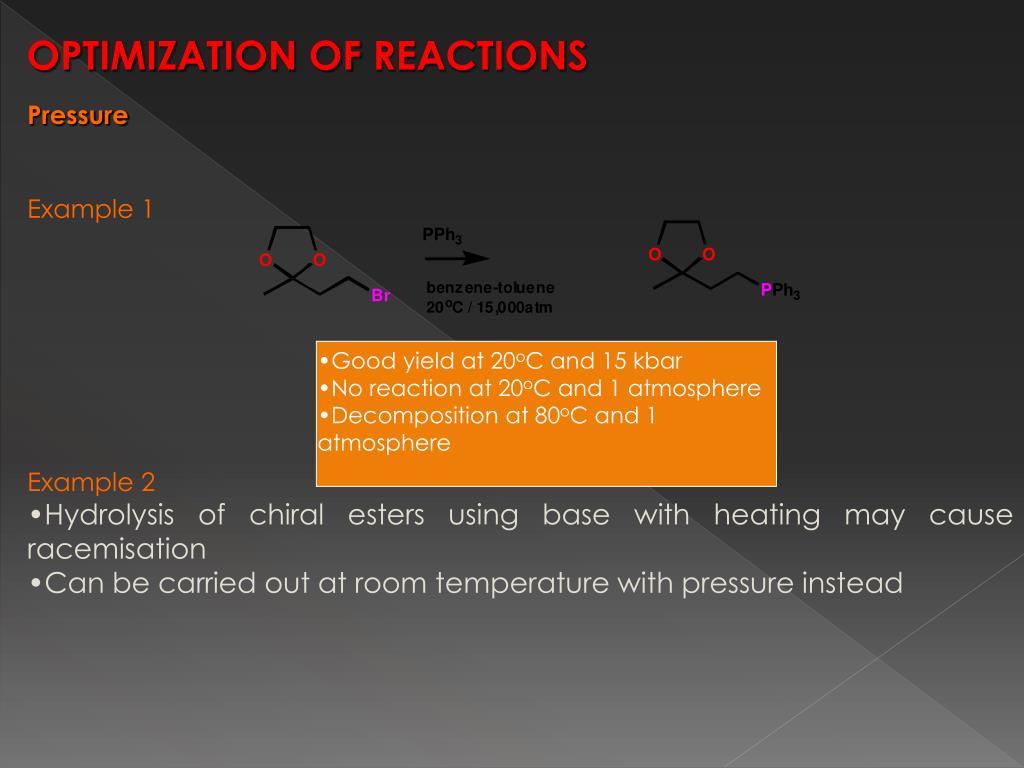 OPTIMIZATION OF REACTIONS

Pressure

Example 1

O O Br

$PPh_3$

benzene-toluene
$20^oC$ / 15,000atm

O O $PPh_3$

•Good yield at $20^oC$ and 15 kbar
•No reaction at $20^oC$ and 1 atmosphere
•Decomposition at $80^oC$ and 1 atmosphere

Example 2
•Hydrolysis of chiral esters using base with heating may cause racemisation
•Can be carried out at room temperature with pressure instead